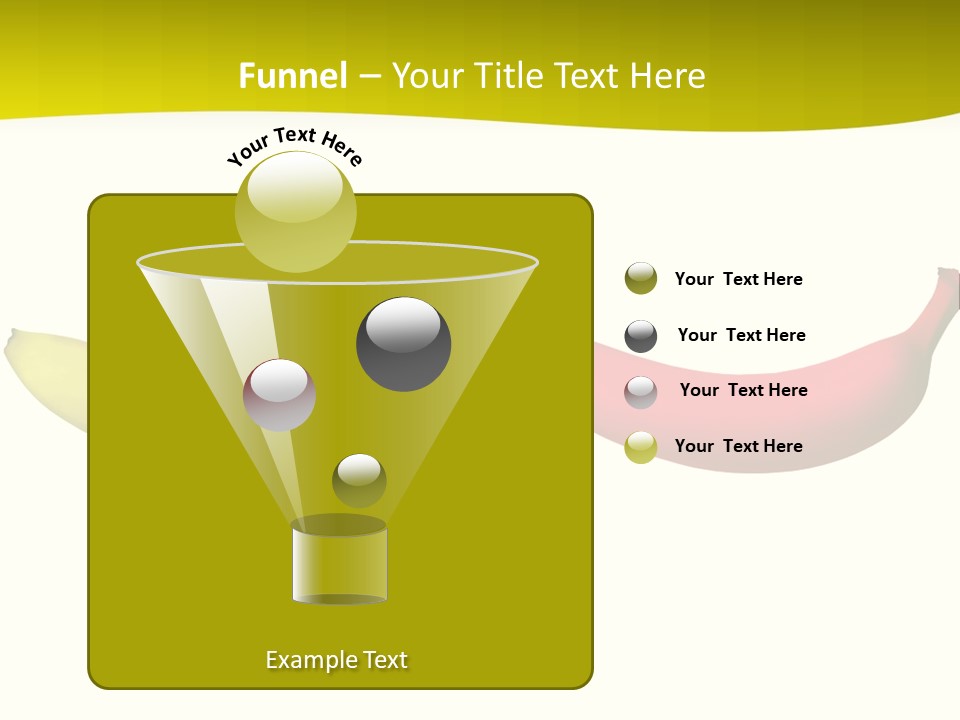 Funnel – Your Title Text Here

Your Text Here

Your Text Here

Your Text Here

Your Text Here

Your Text Here

Example Text